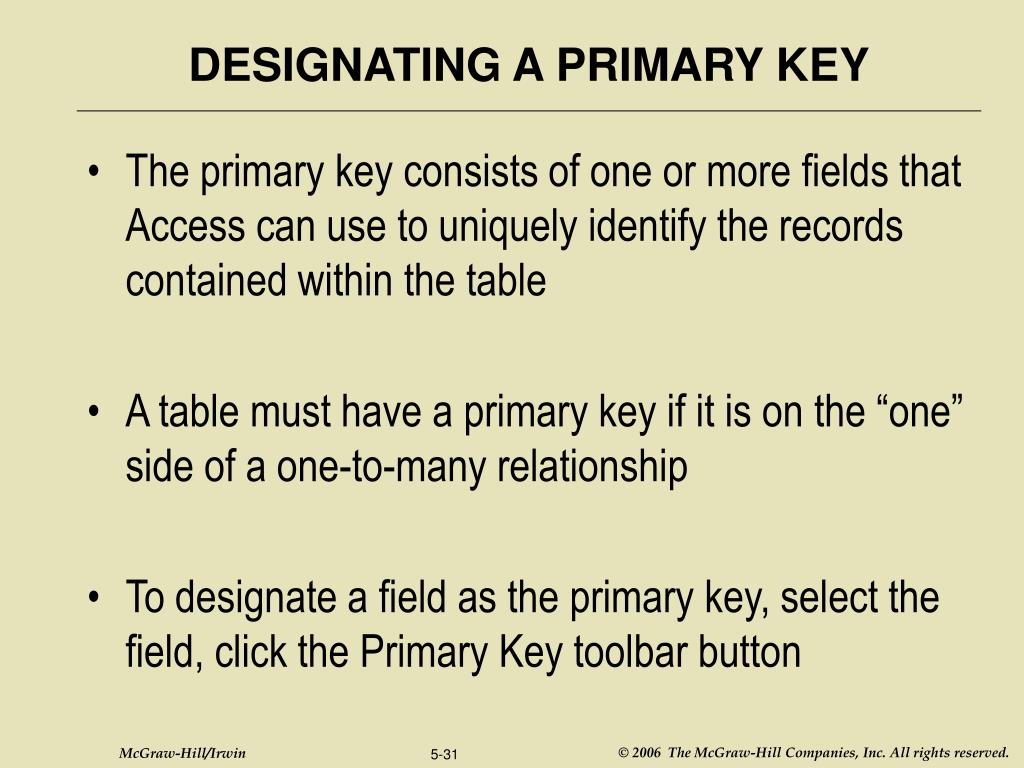 DESIGNATING A PRIMARY KEY

• The primary key consists of one or more fields that Access can use to uniquely identify the records contained within the table

• A table must have a primary key if it is on the “one” side of a one-to-many relationship

• To designate a field as the primary key, select the field, click the Primary Key toolbar button

McGraw-Hill/Irwin

5-31

© 2006 The McGraw-Hill Companies, Inc. All rights reserved.